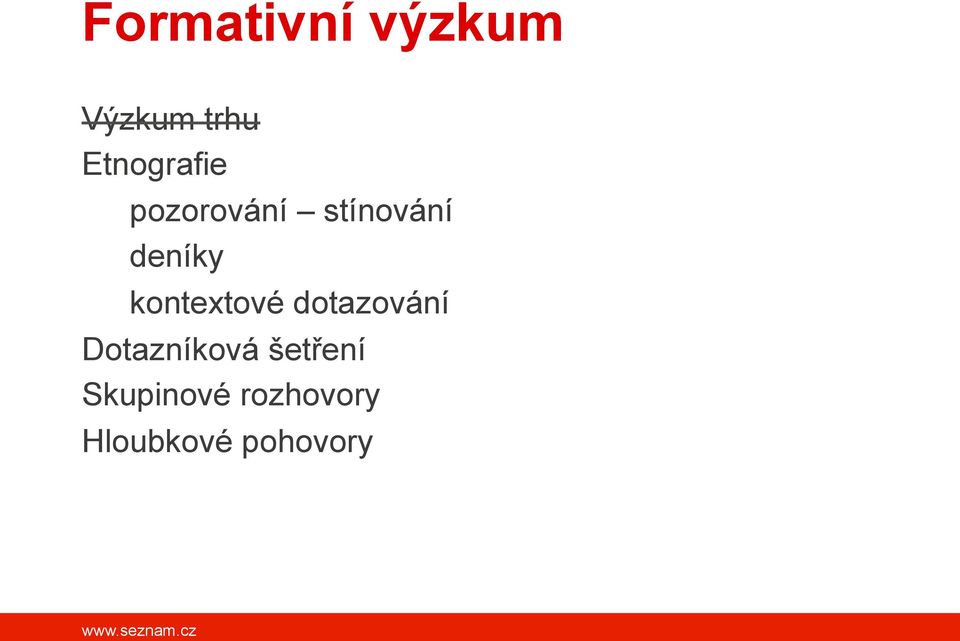 Formativní výzkum

~~Výzkum trhu~~
Etnografie
pozorování – stínování
deníky
kontextové dotazování
Dotazníková šetření
Skupinové rozhovory
Hloubkové pohovory

www.seznam.cz